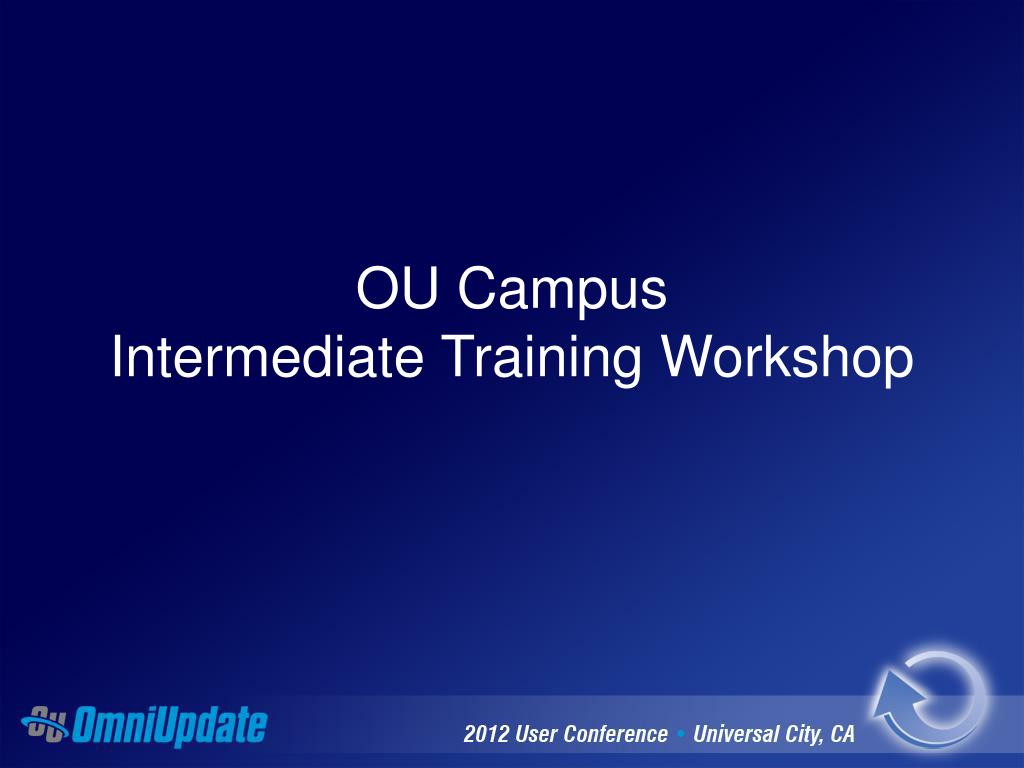 OU Campus
Intermediate Training Workshop

OU OmniUpdate

2012 User Conference • Universal City, CA